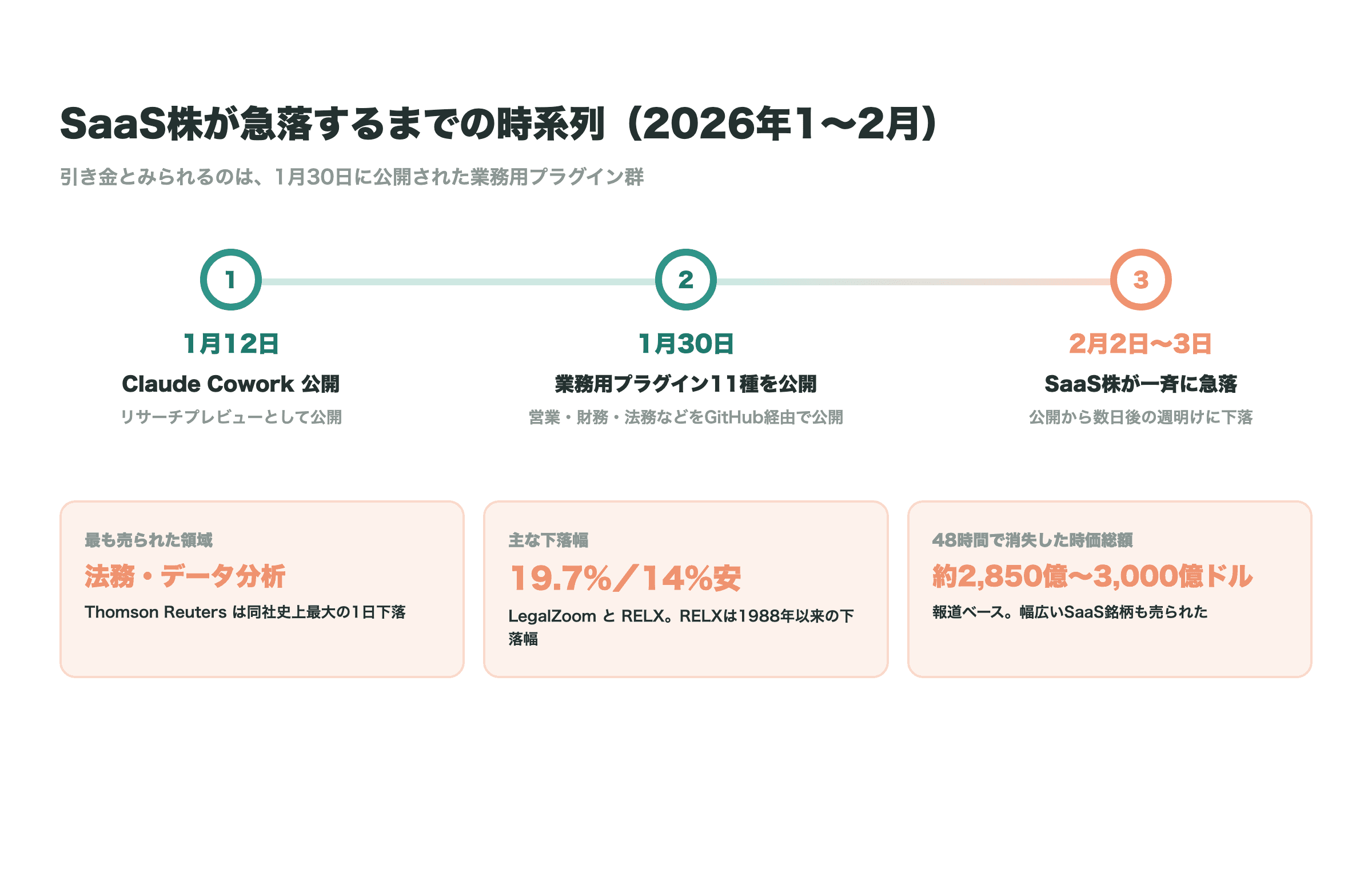 SaaS株が急落するまでの時系列（2026年1〜2月）

引き金とみられるのは、1月30日に公開された業務用プラグイン群

1

1月12日

Claude Cowork 公開

リサーチプレビューとして公開

2

1月30日

業務用プラグイン11種を公開

営業・財務・法務などをGitHub経由で公開

3

2月2日〜3日

SaaS株が一斉に急落

公開から数日後の週明けに下落

最も売られた領域

法務・データ分析

Thomson Reuters は同社史上最大の1日下落

主な下落幅

19.7%／14%安

LegalZoom と RELX。RELXは1988年以来の下落幅

48時間で消失した時価総額

約2,850億〜3,000億ドル

報道ベース。幅広いSaaS銘柄も売られた